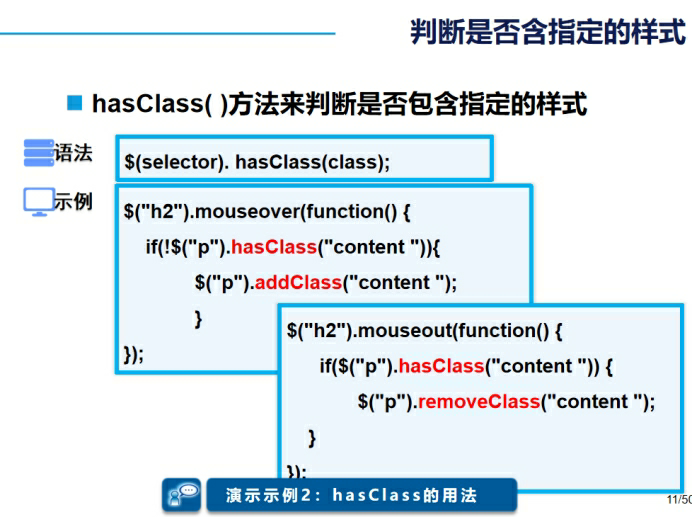 判断是否含指定的样式

hasClass( )方法来判断是否包含指定的样式

语法

$(selector). hasClass(class);

示例

$("h2").mouseover(function() {
if(!$("p").hasClass("content ")){
$("p").addClass("content ");
}
});

$("h2").mouseout(function() {
if($("p").hasClass("content ")) {
$("p").removeClass("content ");
}
});

演示示例2：hasClass的用法

11/50